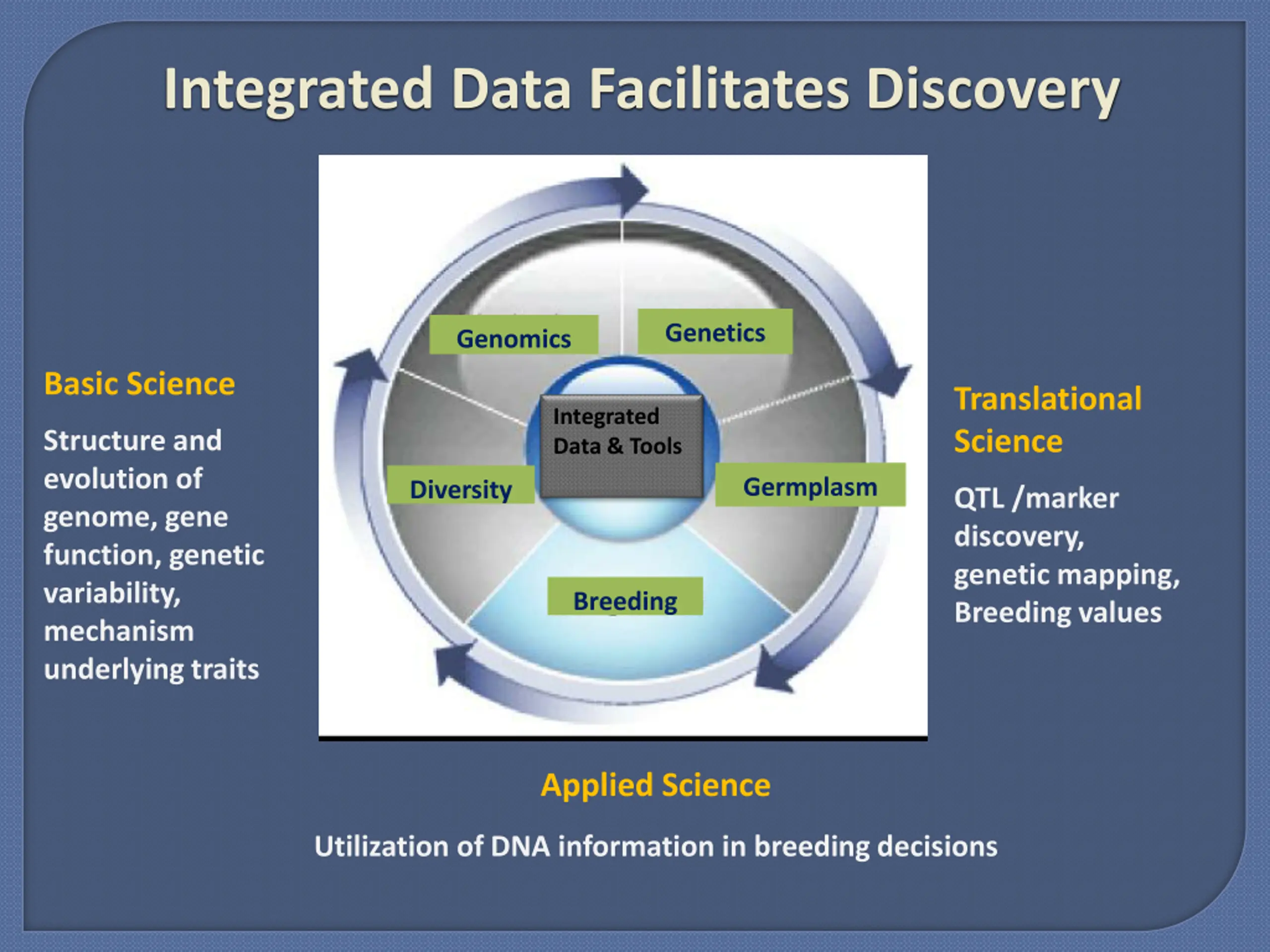 Integrated Data Facilitates Discovery

Basic Science

Structure and evolution of genome, gene function, genetic variability, mechanism underlying traits

Genomics

Genetics

Integrated Data & Tools

Diversity

Germplasm

Breeding

Translational Science

QTL /marker discovery, genetic mapping, Breeding values

Applied Science

Utilization of DNA information in breeding decisions